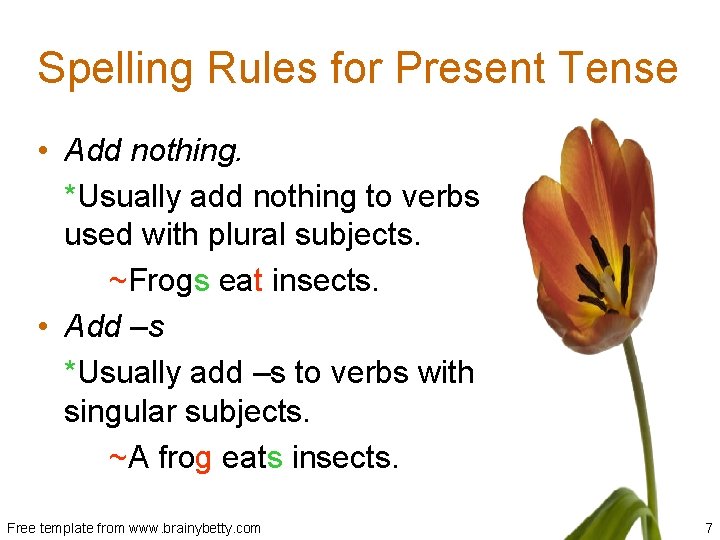 Spelling Rules for Present Tense

• Add nothing.

*Usually add nothing to verbs used with plural subjects.

~Frogs eat insects.

• Add –s

*Usually add –s to verbs with singular subjects.

~A frog eats insects.

Free template from www.brainybetty.com

7